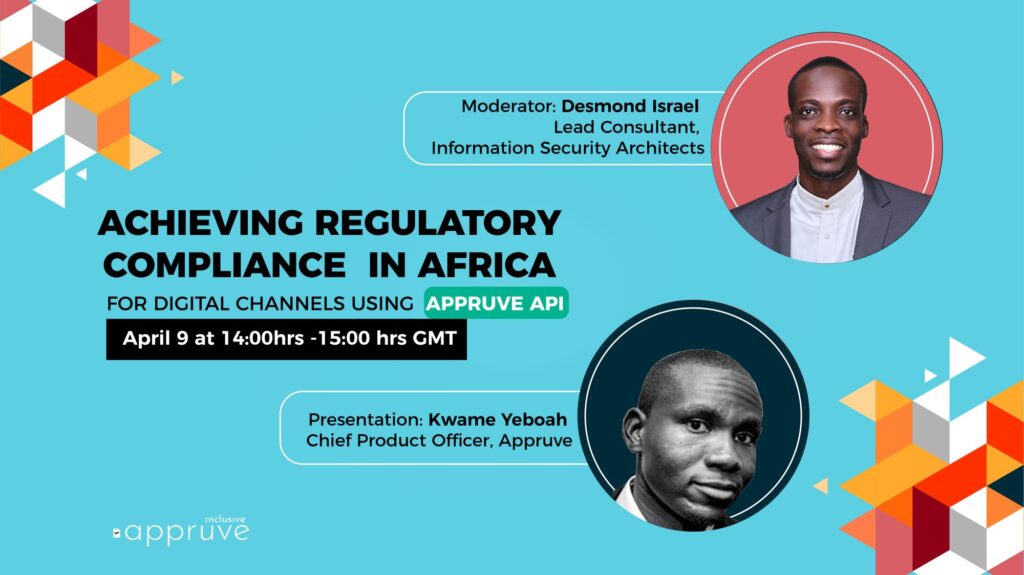 Moderator: Desmond Israel
Lead Consultant,
Information Security Architects

ACHIEVING REGULATORY COMPLIANCE IN AFRICA

FOR DIGITAL CHANNELS USING APPRUVE API

April 9 at 14:00hrs -15:00 hrs GMT

Presentation: Kwame Yeboah
Chief Product Officer, Appruve

inclusive
appruve